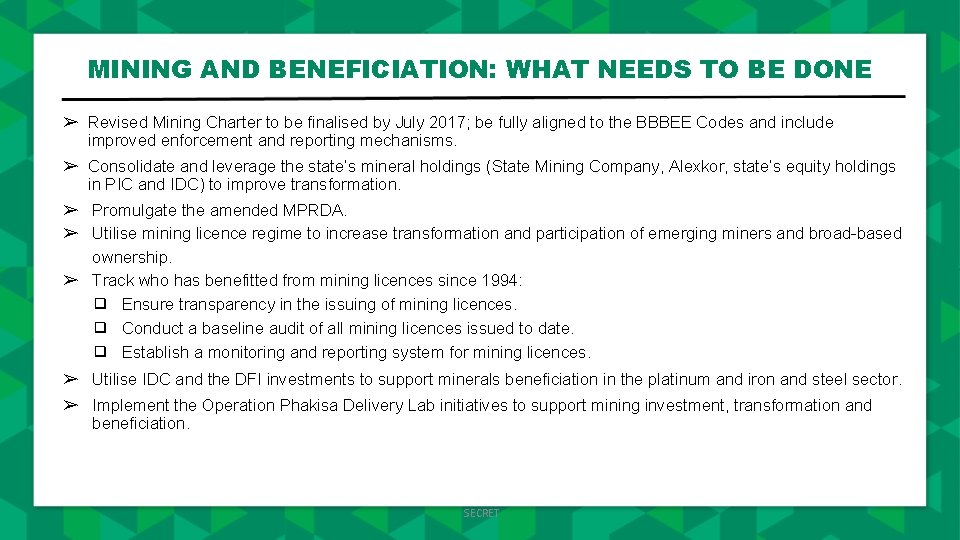 MINING AND BENEFICIATION: WHAT NEEDS TO BE DONE

➢ Revised Mining Charter to be finalised by July 2017; be fully aligned to the BBBEE Codes and include improved enforcement and reporting mechanisms.

➢ Consolidate and leverage the state's mineral holdings (State Mining Company, Alexkor, state's equity holdings in PIC and IDC) to improve transformation.

➢ Promulgate the amended MPRDA.

➢ Utilise mining licence regime to increase transformation and participation of emerging miners and broad-based ownership.

➢ Track who has benefitted from mining licences since 1994:

❑ Ensure transparency in the issuing of mining licences.

❑ Conduct a baseline audit of all mining licences issued to date.

❑ Establish a monitoring and reporting system for mining licences.

➢ Utilise IDC and the DFI investments to support minerals beneficiation in the platinum and iron and steel sector.

➢ Implement the Operation Phakisa Delivery Lab initiatives to support mining investment, transformation and beneficiation.

SECRET